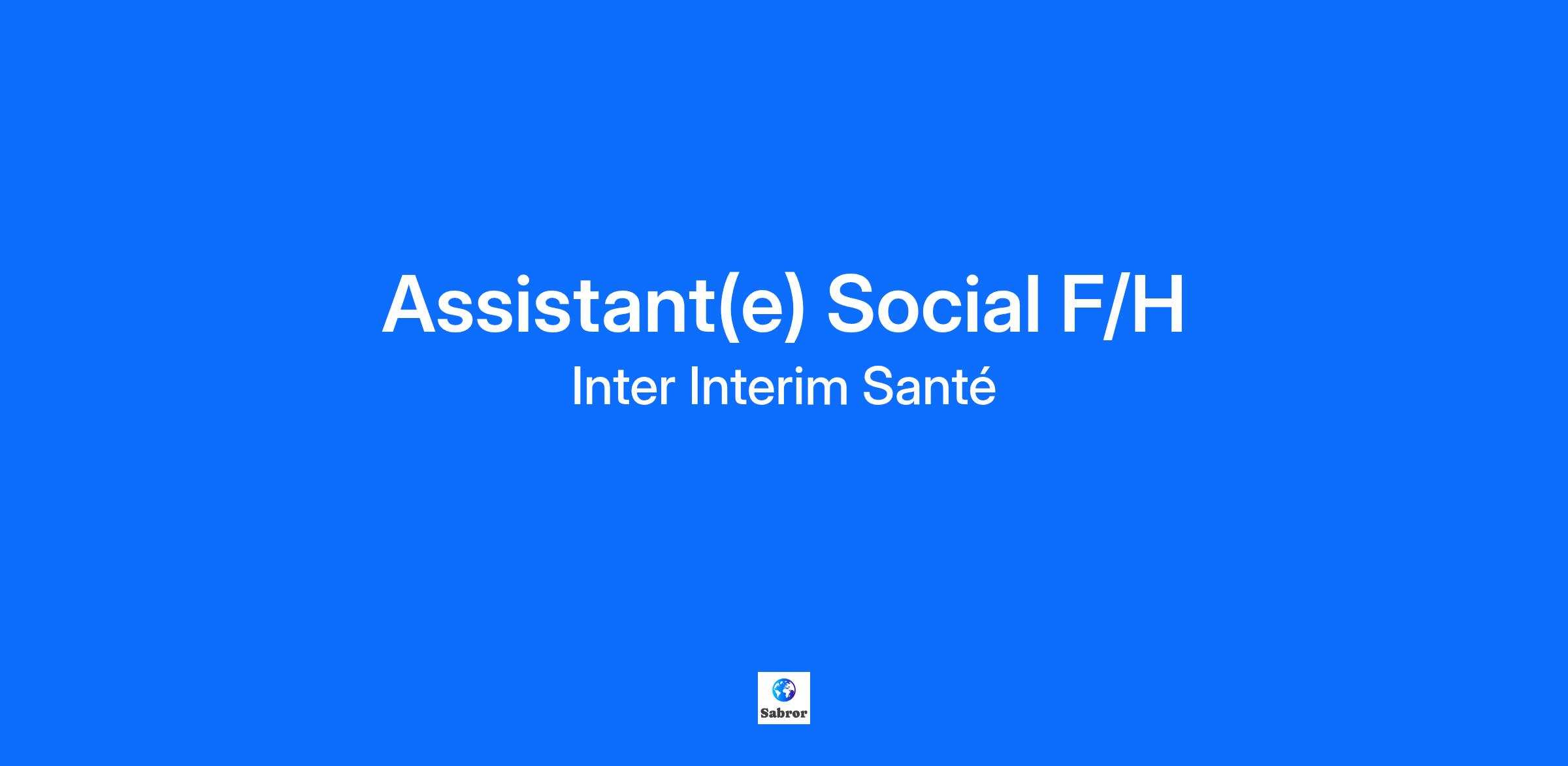 Assistant(e) Social F/H

Inter Interim Santé

Sabror